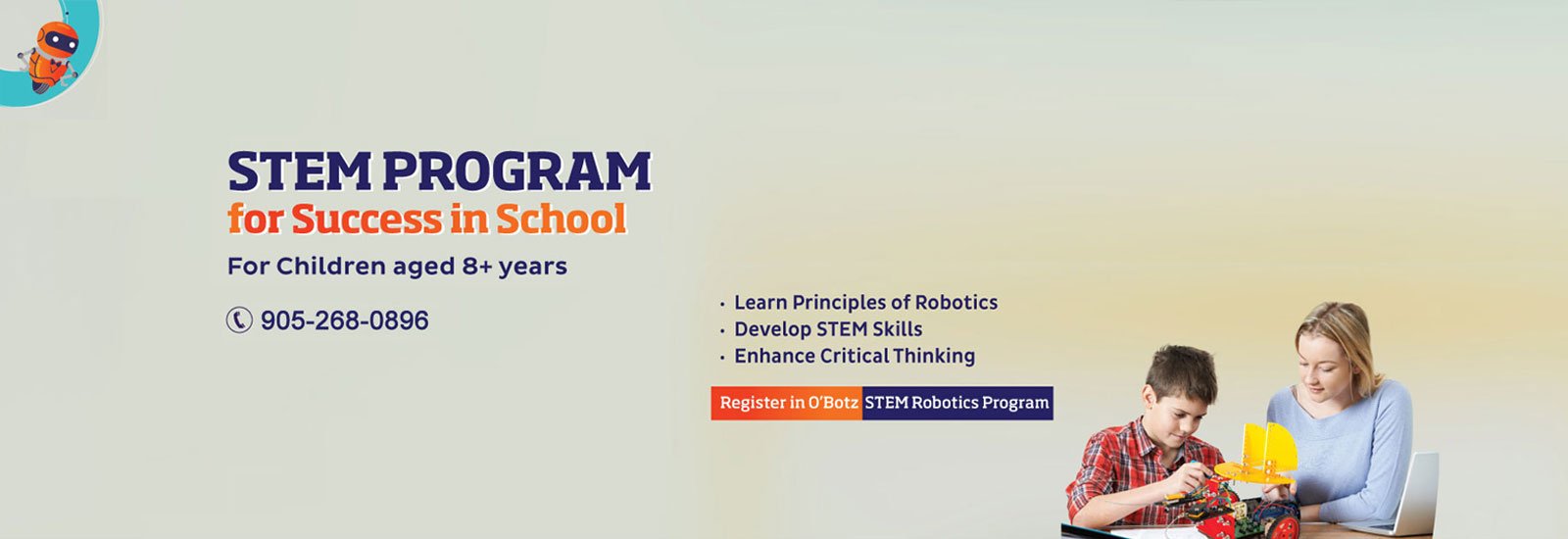 STEM PROGRAM
for Success in School

For Children aged 8+ years

905-268-0896

• Learn Principles of Robotics
• Develop STEM Skills
• Enhance Critical Thinking

Register in O'Botz STEM Robotics Program